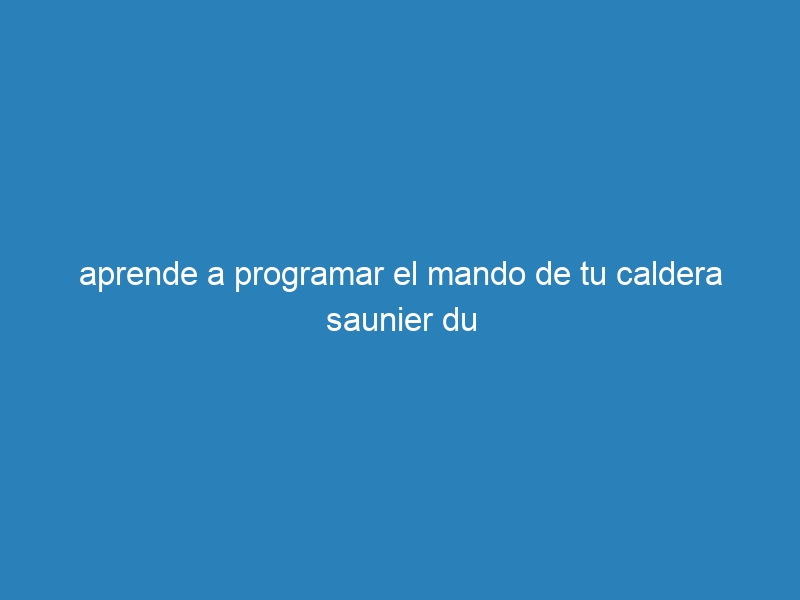 aprende a programar el mando de tu caldera saunier du